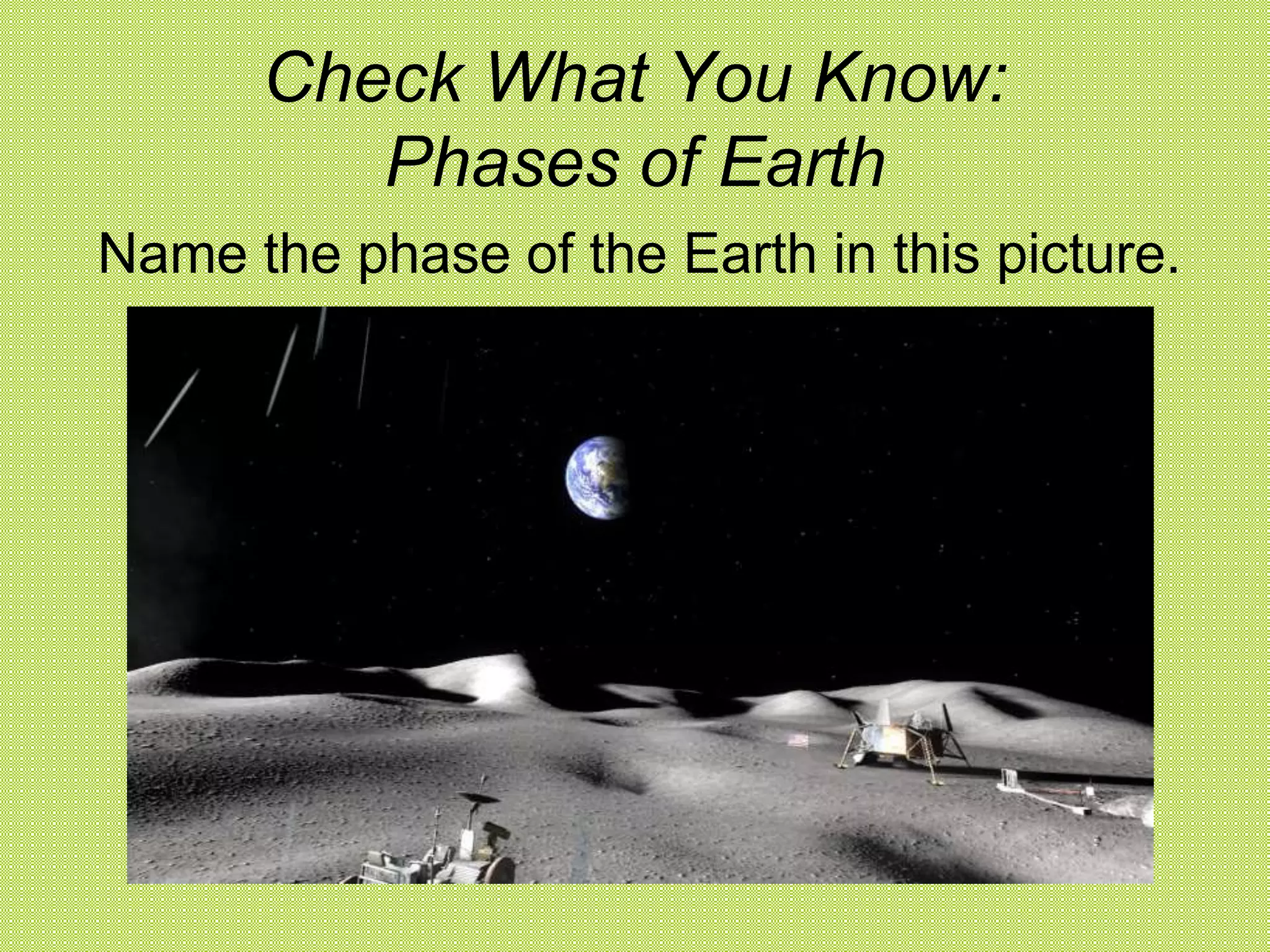 Check What You Know:
Phases of Earth

Name the phase of the Earth in this picture.